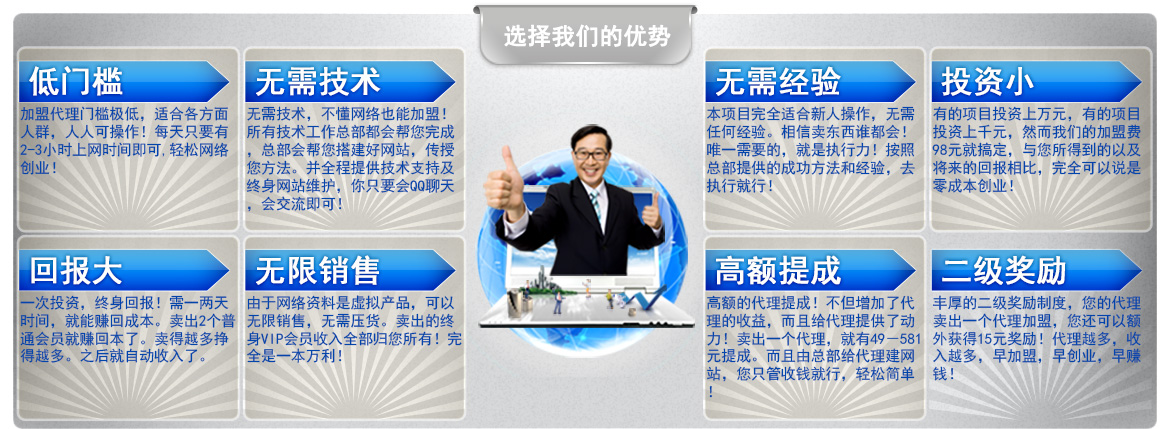 选择我们的优势

低门槛

加盟代理门槛极低，适合各方面人群，人人可操作！每天只要有2-3小时上网时间即可,轻松网络创业！

无需技术

无需技术，不懂网络也能加盟！所有技术工作总部都会帮您完成，总部会帮您搭建好网站，传授您方法。并全程提供技术支持及终身网站维护，你只要会QQ聊天，会交流即可！

回报大

一次投资，终身回报！需一两天时间，就能赚回成本。卖出2个普通会员就赚回本了。卖得越多挣得越多。之后就自动收入了。

无限销售

由于网络资料是虚拟产品，可以无限销售，无需压货。卖出的终身VIP会员收入全部归您所有！完全是一本万利！

无需经验

本项目完全适合新人操作，无需任何经验。相信卖东西谁都会！唯一需要的，就是执行力！按照总部提供的成功方法和经验，去执行就行！

投资小

有的项目投资上万元，有的项目投资上千元，然而我们的加盟费98元就搞定，与您所得到的以及将来的回报相比，完全可以说是零成本创业！

高额提成

高额的代理提成！不但增加了代理的收益，而且给代理提供了动力！卖出一个代理，就有49－581元提成。而且由总部给代理建网站，您只管收钱就行，轻松简单！

二级奖励

丰厚的二级奖励制度，您的代理卖出一个代理加盟，您还可以额外获得15元奖励！代理越多，收入越多，早加盟，早创业，早赚钱！